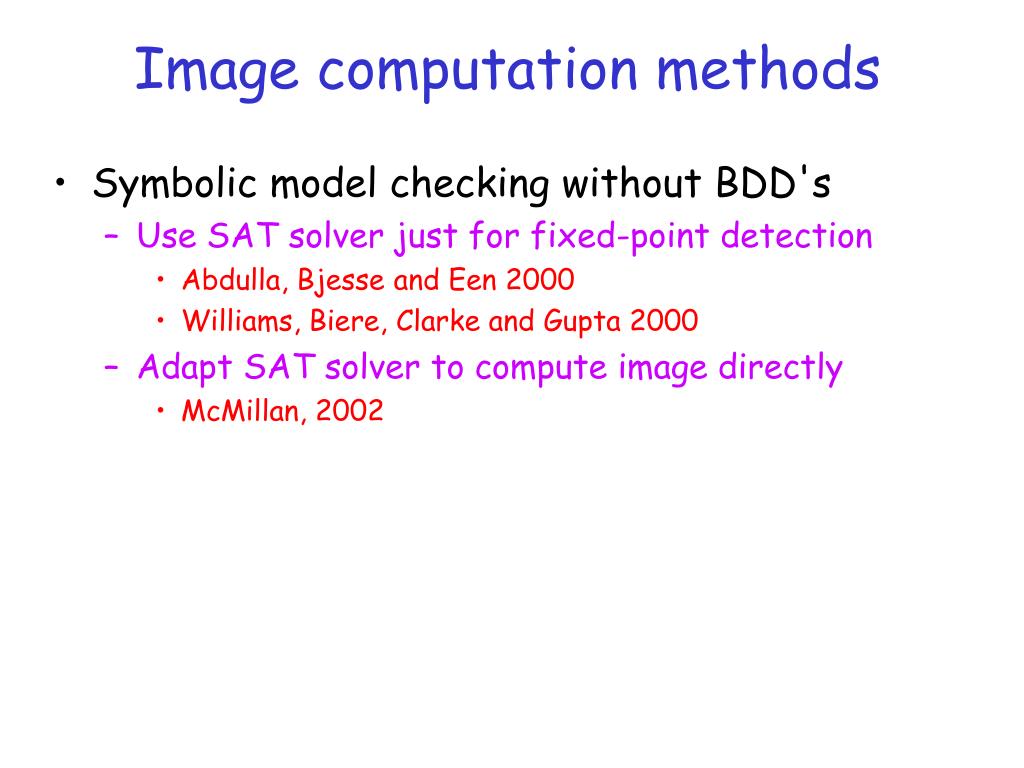 Image computation methods

• Symbolic model checking without BDD's
– Use SAT solver just for fixed-point detection
• Abdulla, Bjesse and Een 2000
• Williams, Biere, Clarke and Gupta 2000
– Adapt SAT solver to compute image directly
• McMillan, 2002